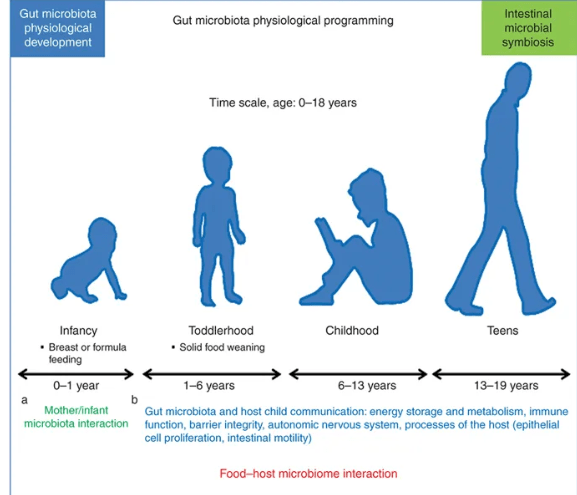 Gut microbiota physiological development

Gut microbiota physiological programming

Intestinal microbial symbiosis

Time scale, age: 0–18 years

Infancy
• Breast or formula feeding

Toddlerhood
• Solid food weaning

Childhood

Teens

0–1 year

1–6 years

6–13 years

13–19 years

a
Mother/infant microbiota interaction

b
Gut microbiota and host child communication: energy storage and metabolism, immune function, barrier integrity, autonomic nervous system, processes of the host (epithelial cell proliferation, intestinal motility)

Food–host microbiome interaction